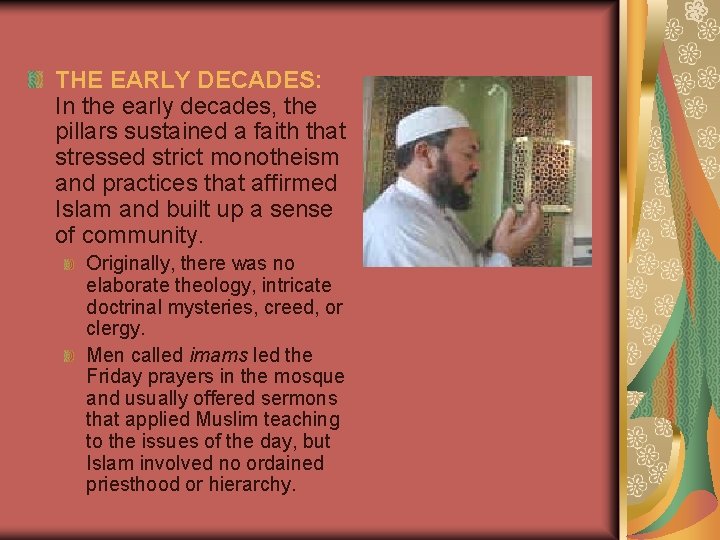 THE EARLY DECADES: In the early decades, the pillars sustained a faith that stressed strict monotheism and practices that affirmed Islam and built up a sense of community.

Originally, there was no elaborate theology, intricate doctrinal mysteries, creed, or clergy.

Men called imams led the Friday prayers in the mosque and usually offered sermons that applied Muslim teaching to the issues of the day, but Islam involved no ordained priesthood or hierarchy.